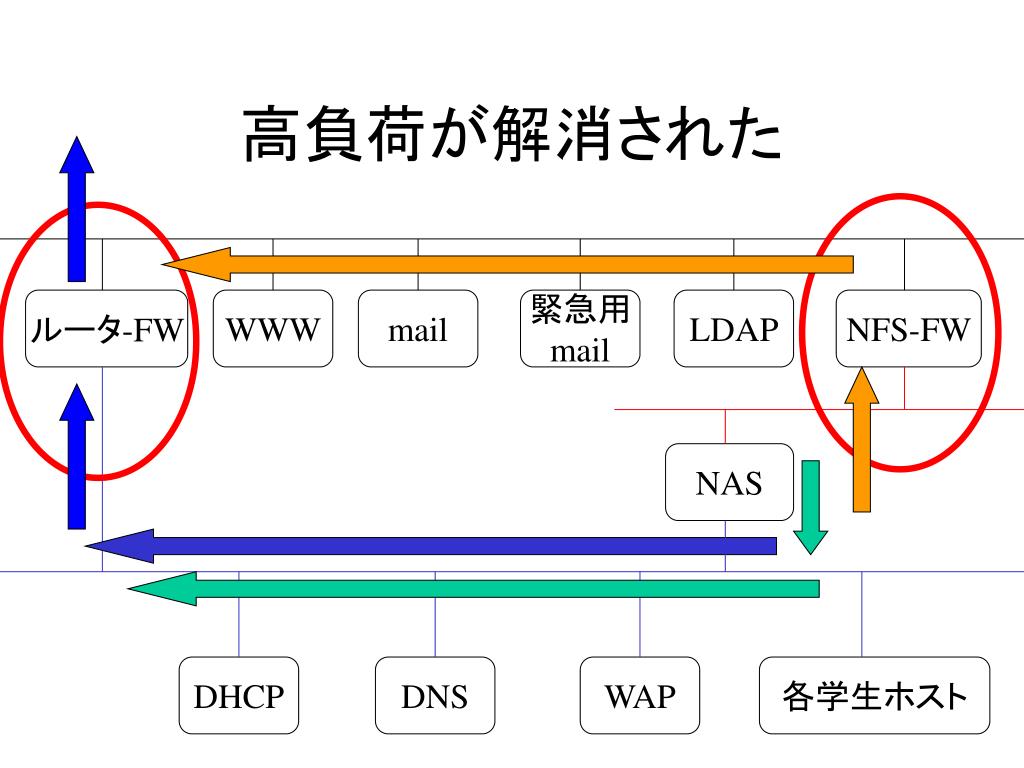 高負荷が解消された

ルータ-FW

WWW

mail

緊急用 mail

LDAP

NFS-FW

NAS

DHCP

DNS

WAP

各学生ホスト